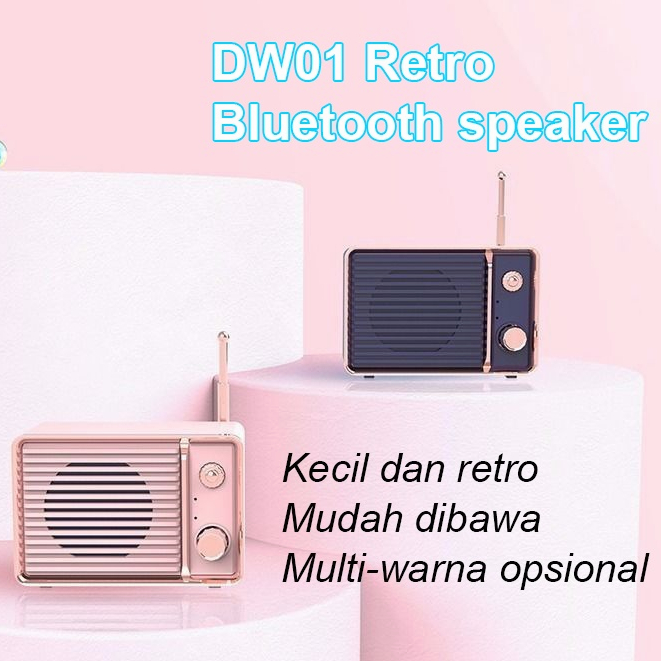 DW01 Retro Bluetooth speaker

Kecil dan retro
Mudah dibawa
Multi-warna opsional